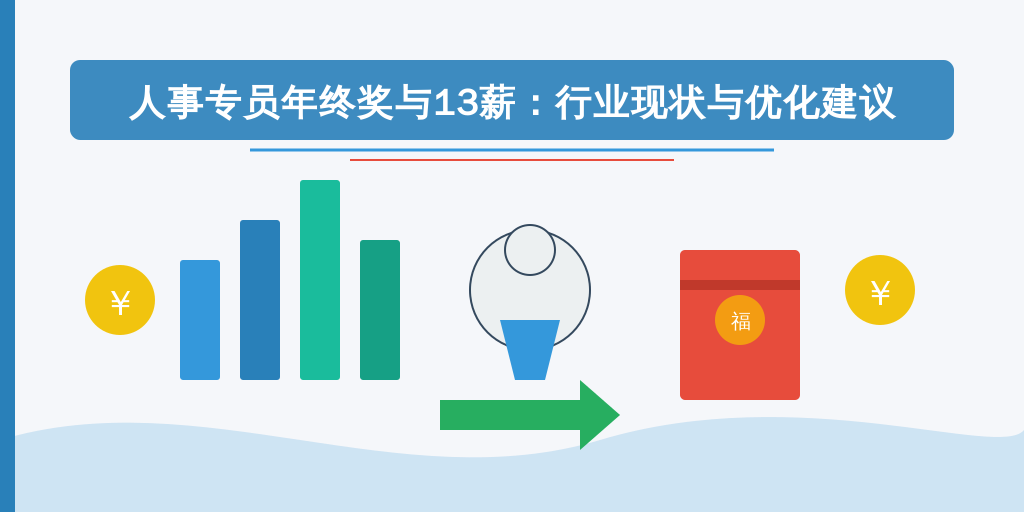 人事专员年终奖与13薪：行业现状与优化建议

¥

福

¥